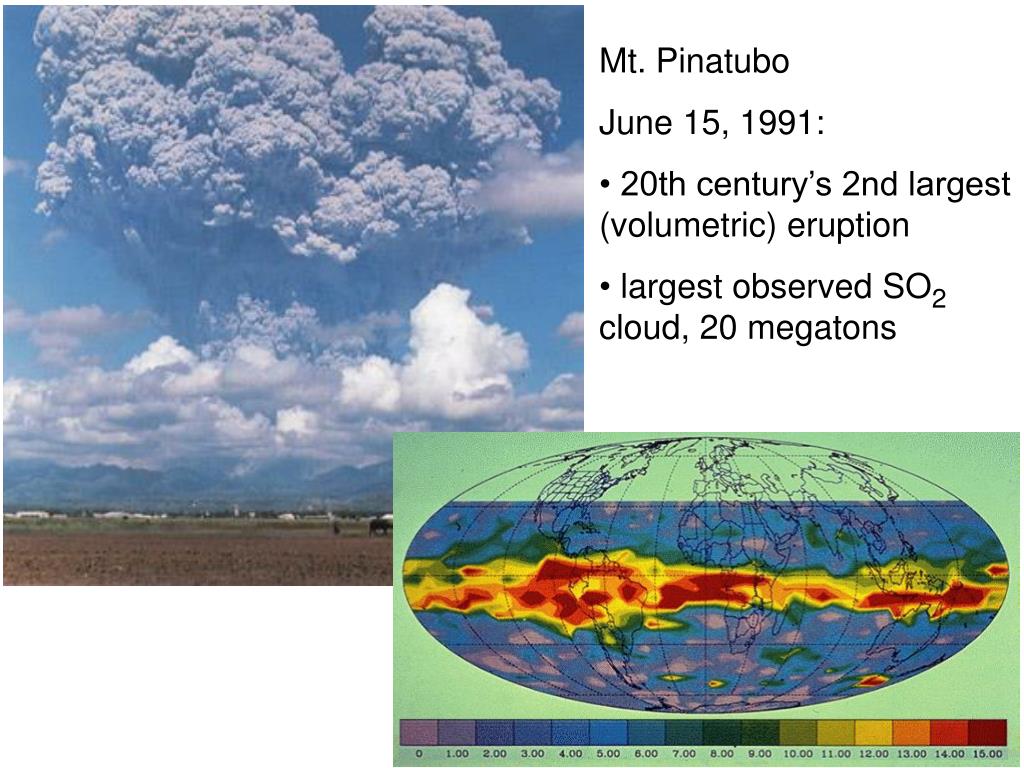 Mt. Pinatubo

June 15, 1991:

• 20th century's 2nd largest (volumetric) eruption

• largest observed $SO_2$ cloud, 20 megatons

0 1.00 2.00 3.00 4.00 5.00 6.00 7.00 8.00 9.00 10.00 11.00 12.00 13.00 14.00 15.00